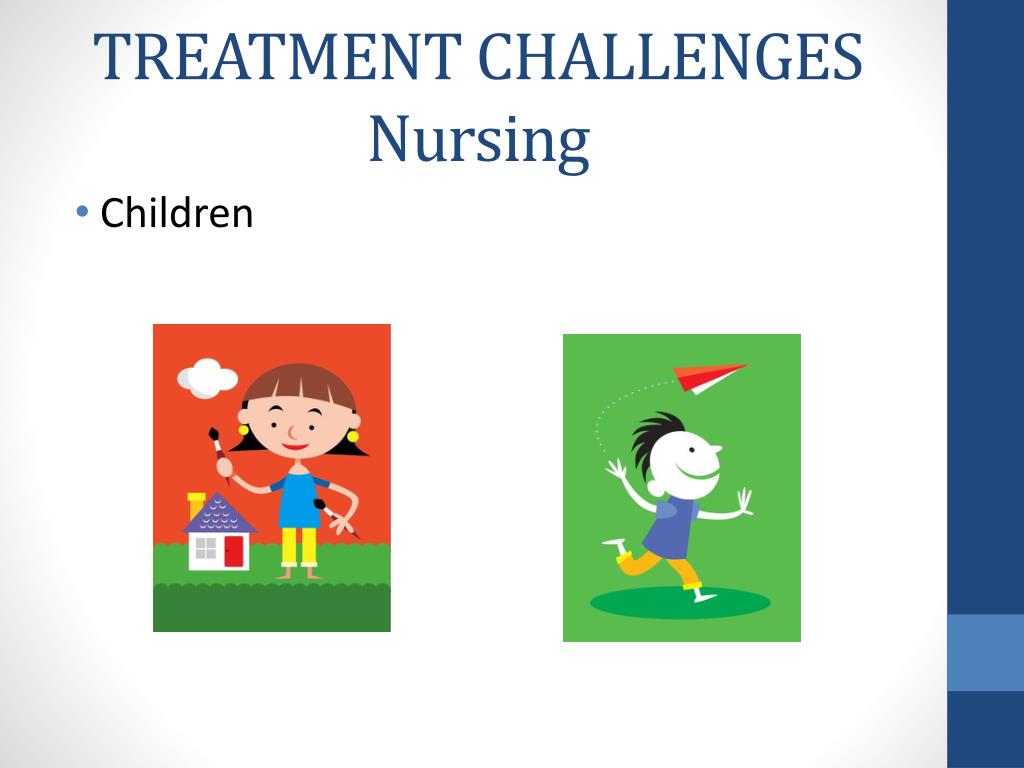 TREATMENT CHALLENGES
Nursing

• Children